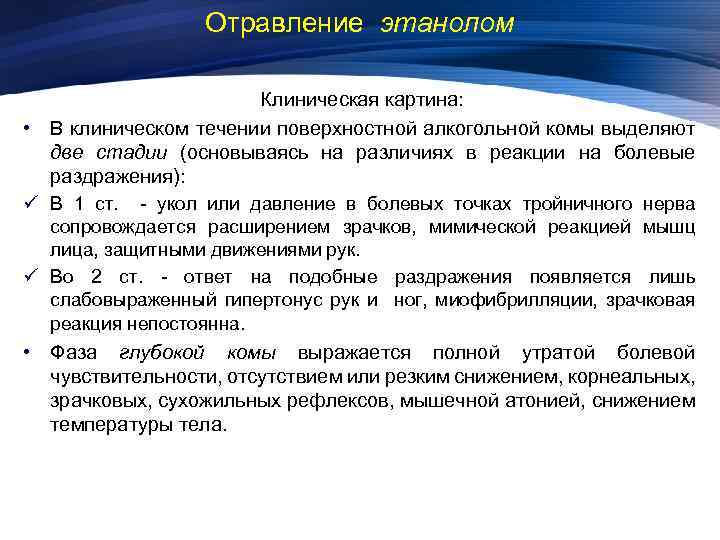 Отравление этанолом

Клиническая картина:

• В клиническом течении поверхностной алкогольной комы выделяют две стадии (основываясь на различиях в реакции на болевые раздражения):

✓ В 1 ст. - укол или давление в болевых точках тройничного нерва сопровождается расширением зрачков, мимической реакцией мышц лица, защитными движениями рук.

✓ Во 2 ст. - ответ на подобные раздражения появляется лишь слабовыраженный гипертонус рук и ног, миофибрилляции, зрачковая реакция непостоянна.

• Фаза глубокой комы выражается полной утратой болевой чувствительности, отсутствием или резким снижением, корнеальных, зрачковых, сухожильных рефлексов, мышечной атонией, снижением температуры тела.